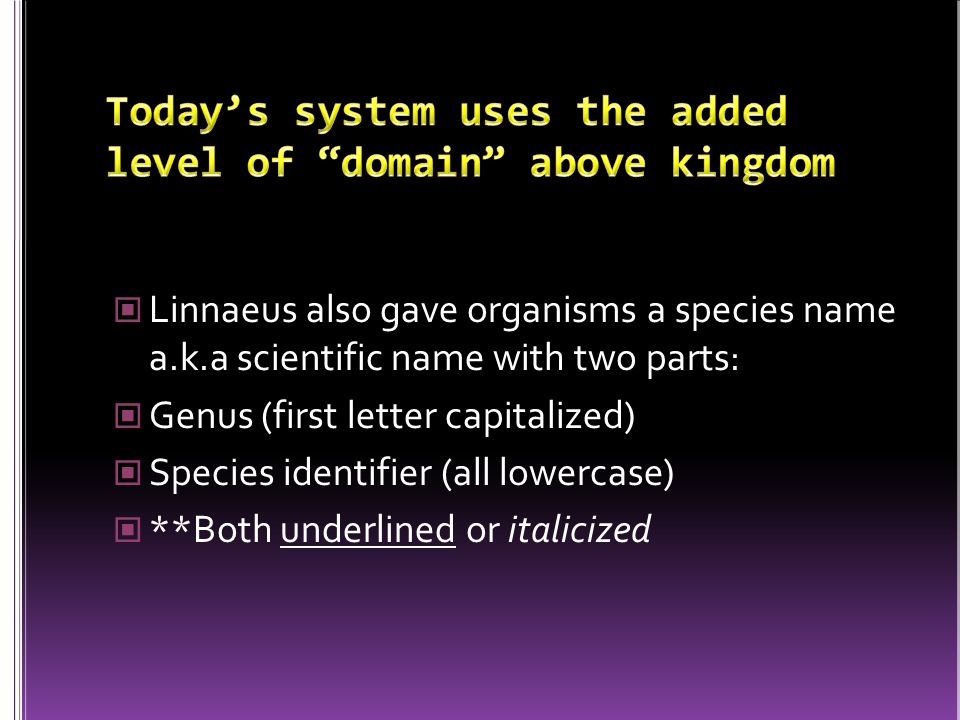 Today’s system uses the added level of “domain” above kingdom

Linnaeus also gave organisms a species name a.k.a scientific name with two parts:

Genus (first letter capitalized)

Species identifier (all lowercase)

**Both underlined or italicized